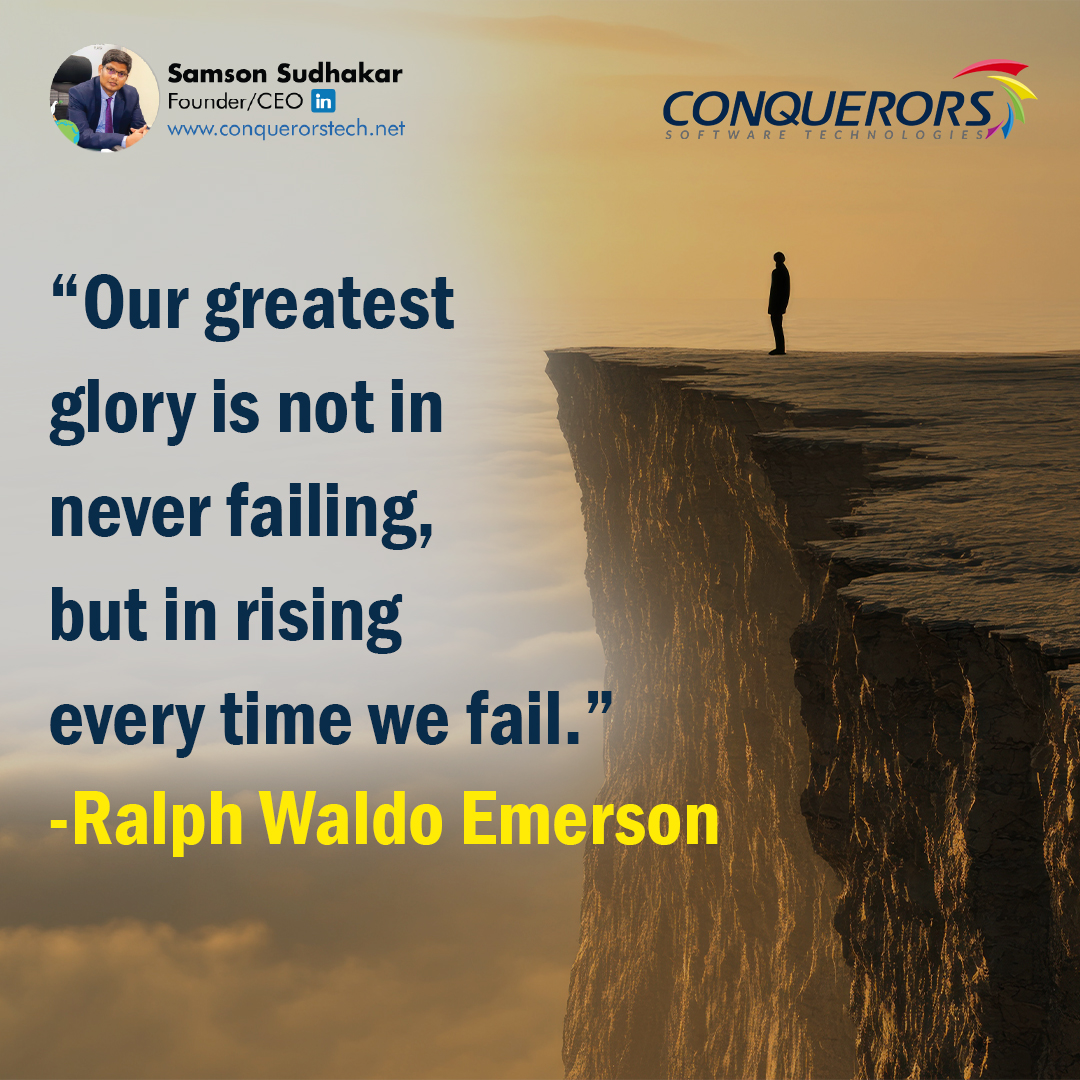 Samson Sudhakar
Founder/CEO in
www.conquerorstech.net

CONQUERORS
SOFTWARE TECHNOLOGIES

“Our greatest glory is not in never failing, but in rising every time we fail.”
-Ralph Waldo Emerson